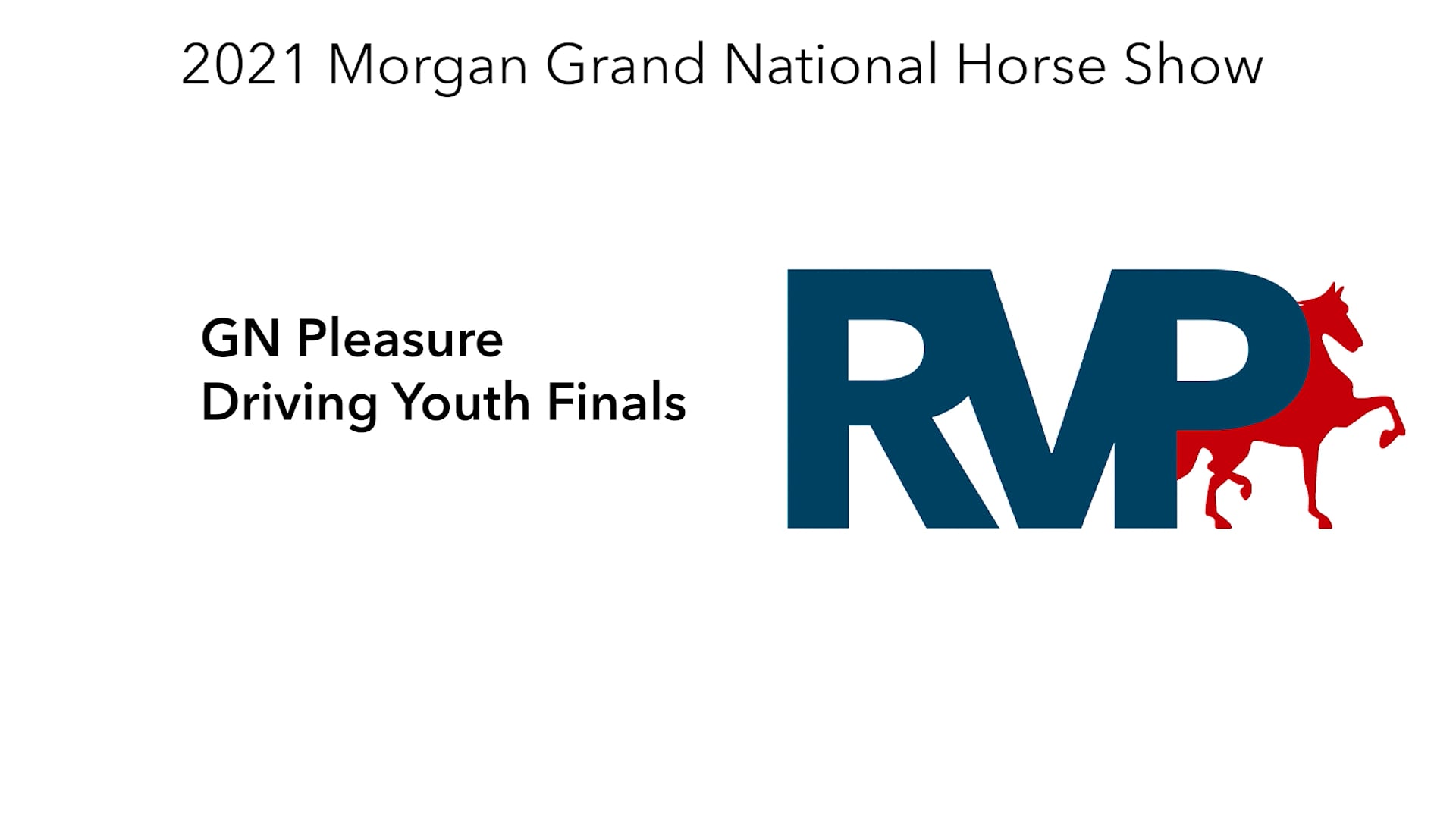 2021 Morgan Grand National Horse Show

GN Pleasure Driving Youth Finals

RVP